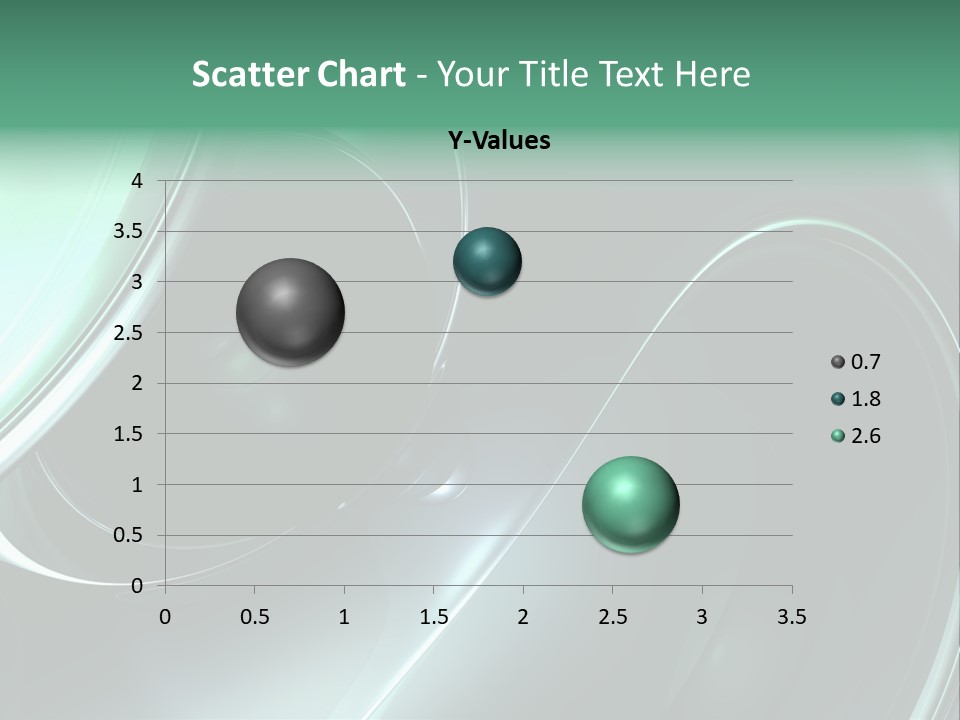 Scatter Chart - Your Title Text Here

Y-Values

4
3.5
3
2.5
2
1.5
1
0.5
0

0 0.5 1 1.5 2 2.5 3 3.5

0.7
1.8
2.6